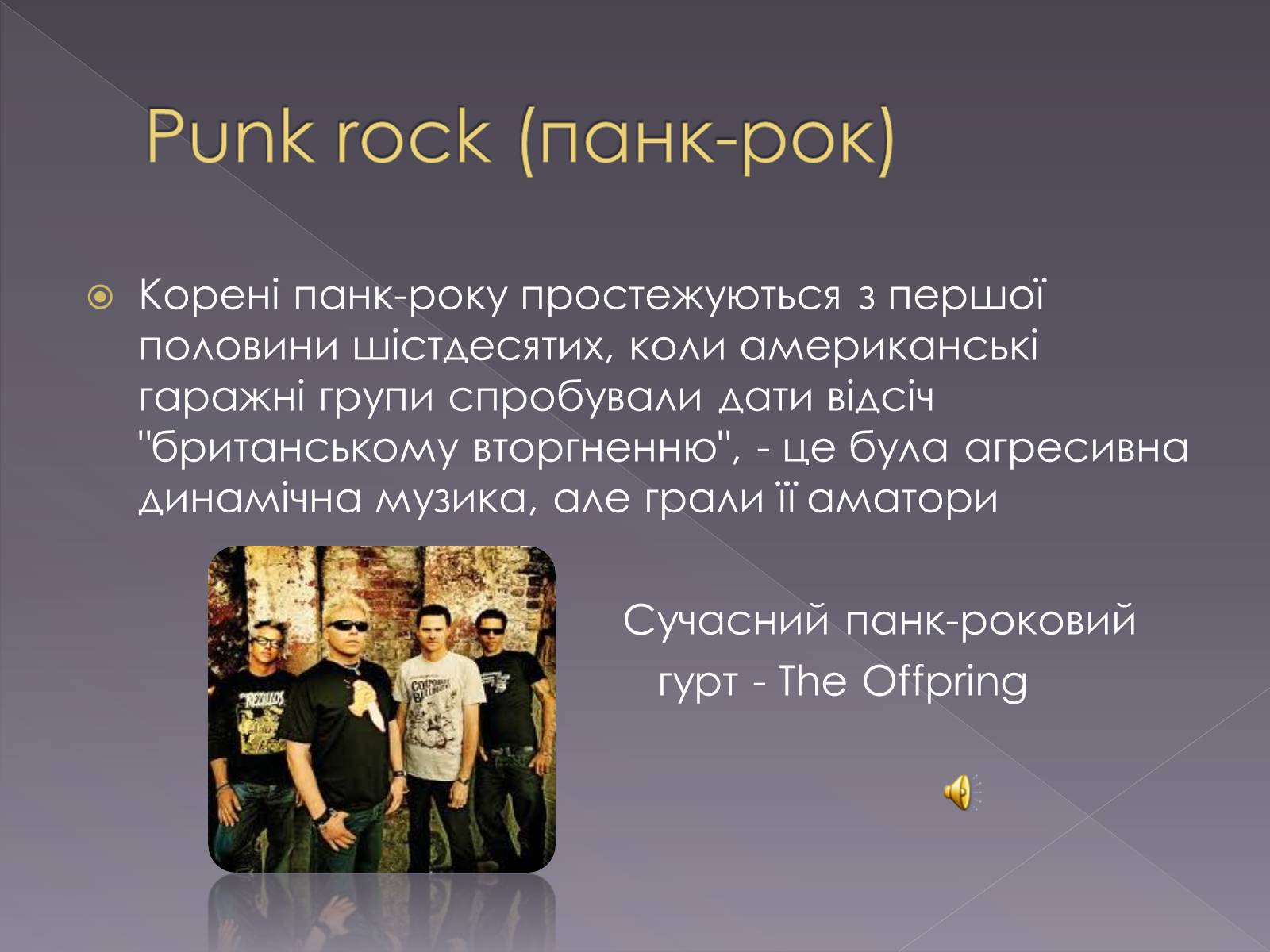 Punk rock (панк-рок)

Корені панк-року простежуються з першої половини шістдесятих, коли американські гаражні групи спробували дати відсіч "британському вторгненню", - це була агресивна динамічна музика, але грали її аматори

Сучасний панк-роковий гурт - The Offpring